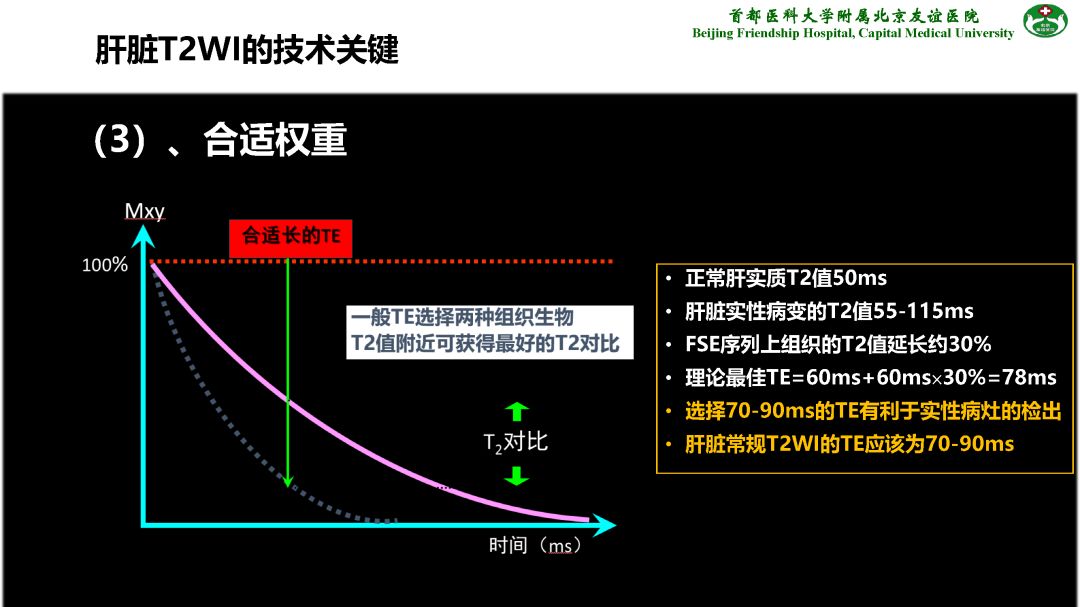 肝脏T2WI的技术关键

首都医科大学附属北京友谊医院
Beijing Friendship Hospital, Capital Medical University

（3）、合适权重

Mxy

合适长的TE

100%

一般TE选择两种组织生物T2值附近可获得最好的T2对比

$T_2$对比

时间（ms）

• 正常肝实质T2值50ms
• 肝脏实性病变的T2值55-115ms
• FSE序列上组织的T2值延长约30%
• 理论最佳TE=60ms+60ms×30%=78ms
• 选择70-90ms的TE有利于实性病灶的检出
• 肝脏常规T2WI的TE应该为70-90ms